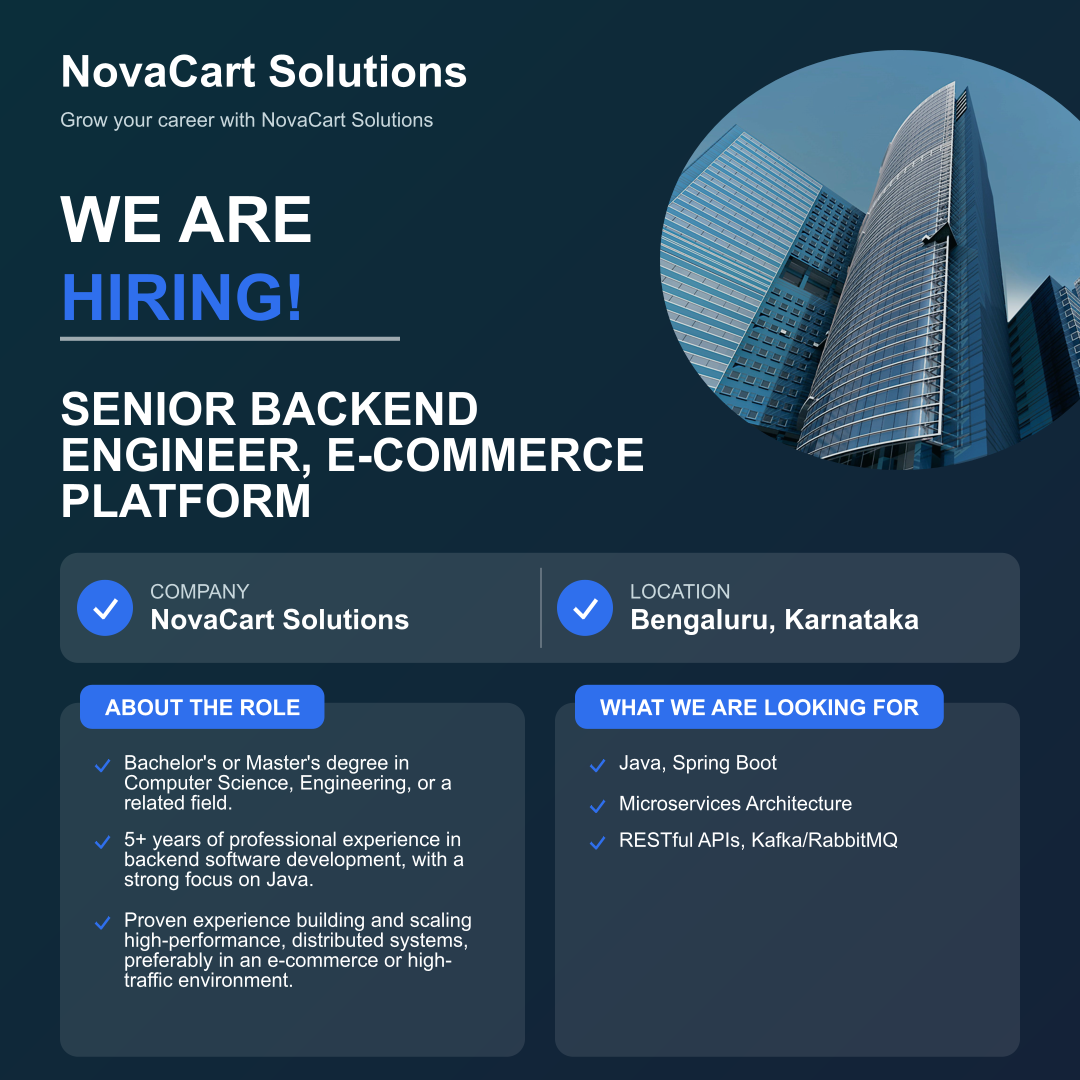 NovaCart Solutions

Grow your career with NovaCart Solutions

WE ARE
HIRING!

SENIOR BACKEND ENGINEER, E-COMMERCE PLATFORM

COMPANY
NovaCart Solutions

LOCATION
Bengaluru, Karnataka

ABOUT THE ROLE

Bachelor's or Master's degree in Computer Science, Engineering, or a related field.

5+ years of professional experience in backend software development, with a strong focus on Java.

Proven experience building and scaling high-performance, distributed systems, preferably in an e-commerce or high-traffic environment.

WHAT WE ARE LOOKING FOR

Java, Spring Boot

Microservices Architecture

RESTful APIs, Kafka/RabbitMQ